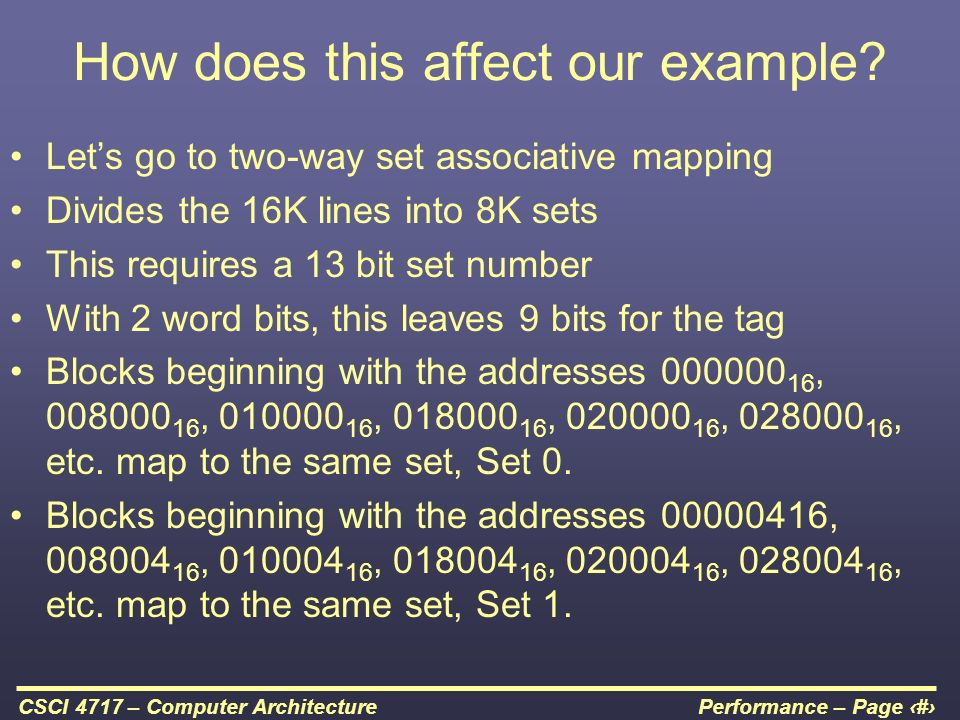 How does this affect our example?

• Let's go to two-way set associative mapping

• Divides the 16K lines into 8K sets

• This requires a 13 bit set number

• With 2 word bits, this leaves 9 bits for the tag

• Blocks beginning with the addresses $000000_{16}$, $008000_{16}$, $010000_{16}$, $018000_{16}$, $020000_{16}$, $028000_{16}$, etc. map to the same set, Set 0.

• Blocks beginning with the addresses 00000416, $008004_{16}$, $010004_{16}$, $018004_{16}$, $020004_{16}$, $028004_{16}$, etc. map to the same set, Set 1.

CSCI 4717 – Computer Architecture

Performance – Page ‹#›